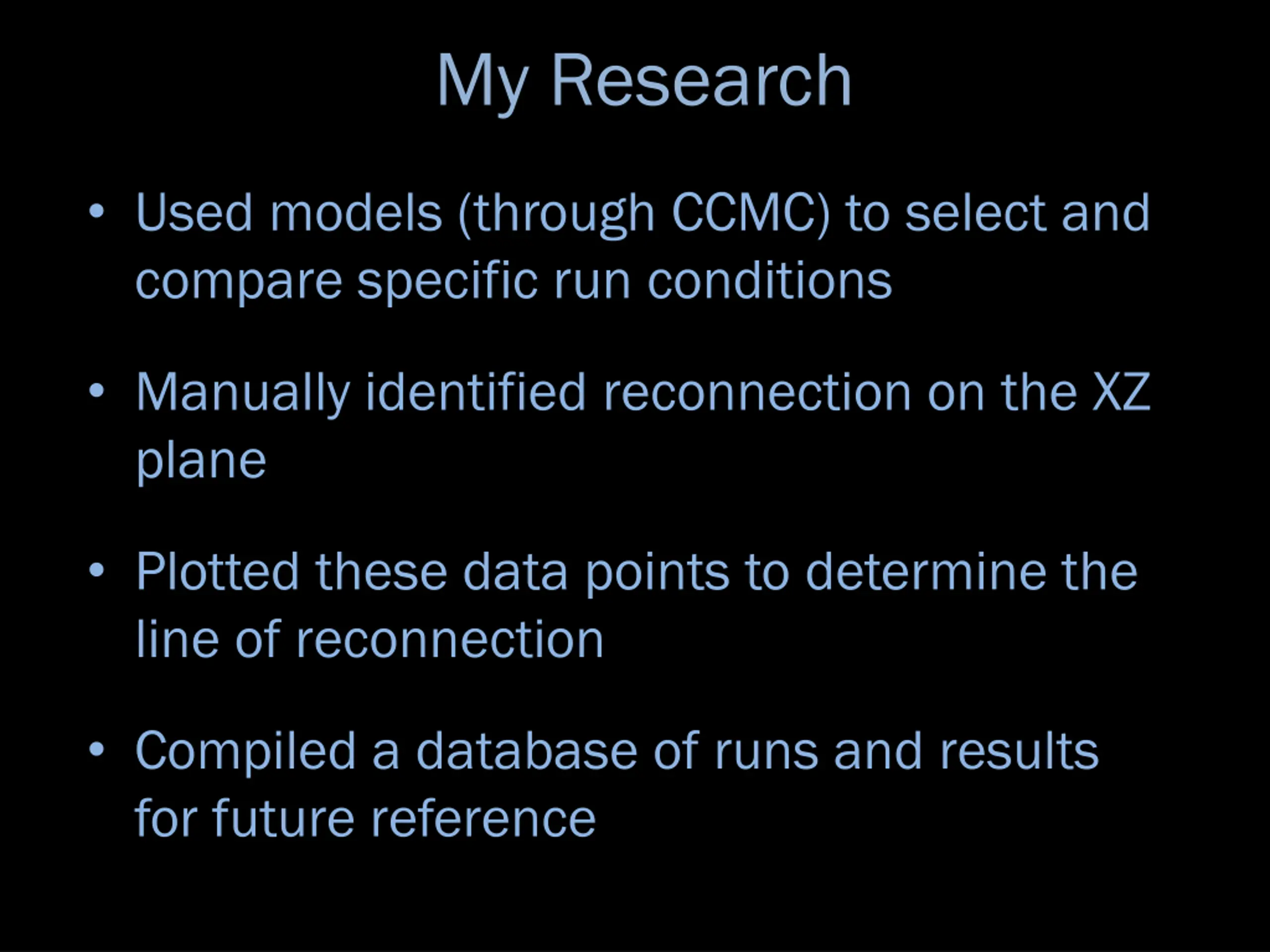 My Research

• Used models (through CCMC) to select and compare specific run conditions

• Manually identified reconnection on the XZ plane

• Plotted these data points to determine the line of reconnection

• Compiled a database of runs and results for future reference